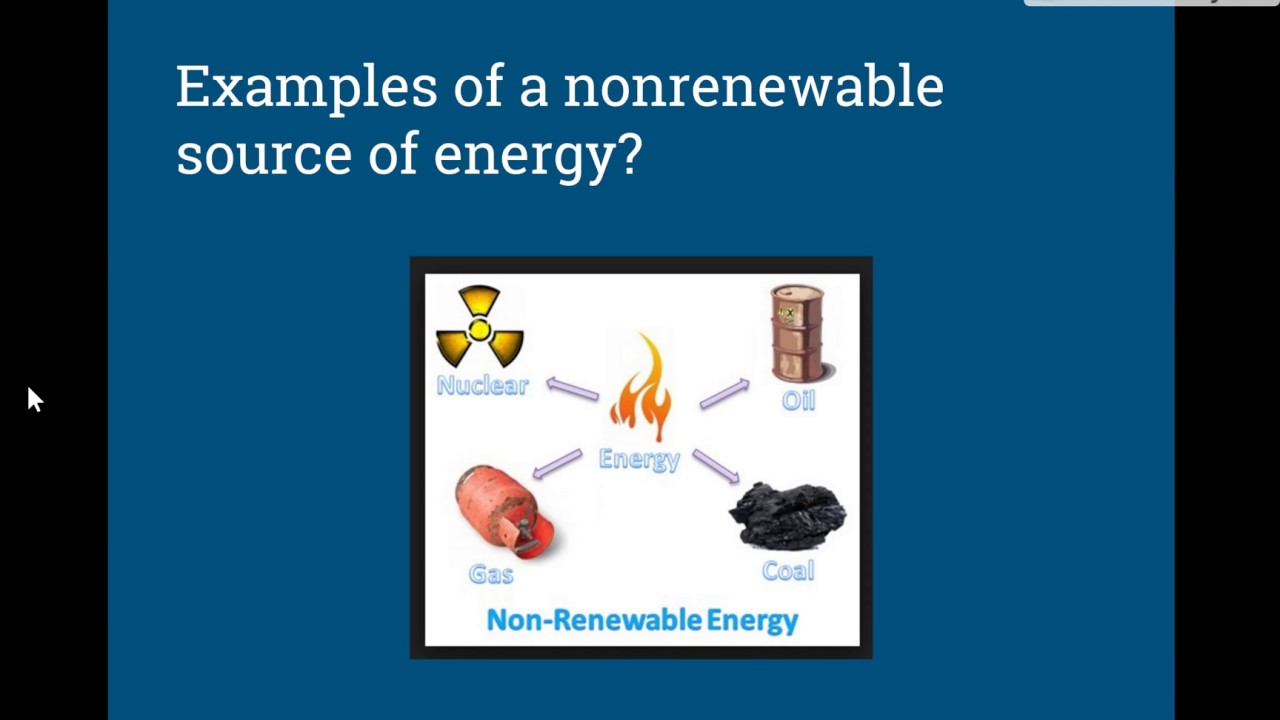 Examples of a nonrenewable source of energy?

Nuclear

Oil

Energy

Gas

Coal

Non-Renewable Energy